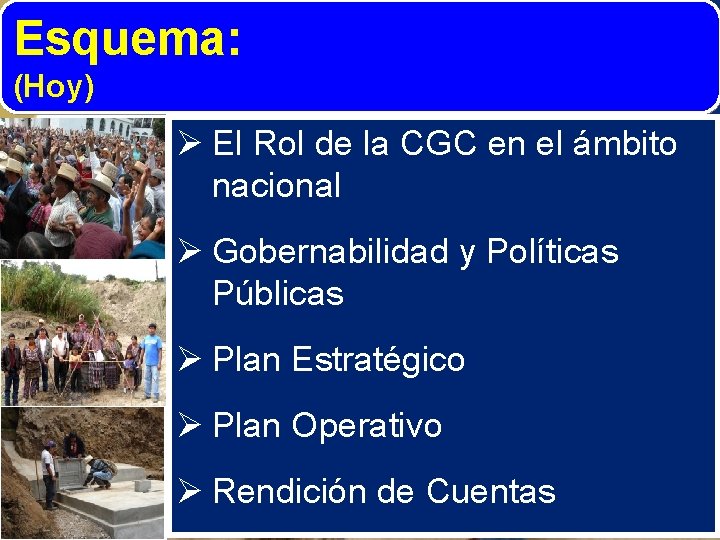 Esquema:
(Hoy)

➢ El Rol de la CGC en el ámbito nacional

➢ Gobernabilidad y Políticas Públicas

➢ Plan Estratégico

➢ Plan Operativo

➢ Rendición de Cuentas